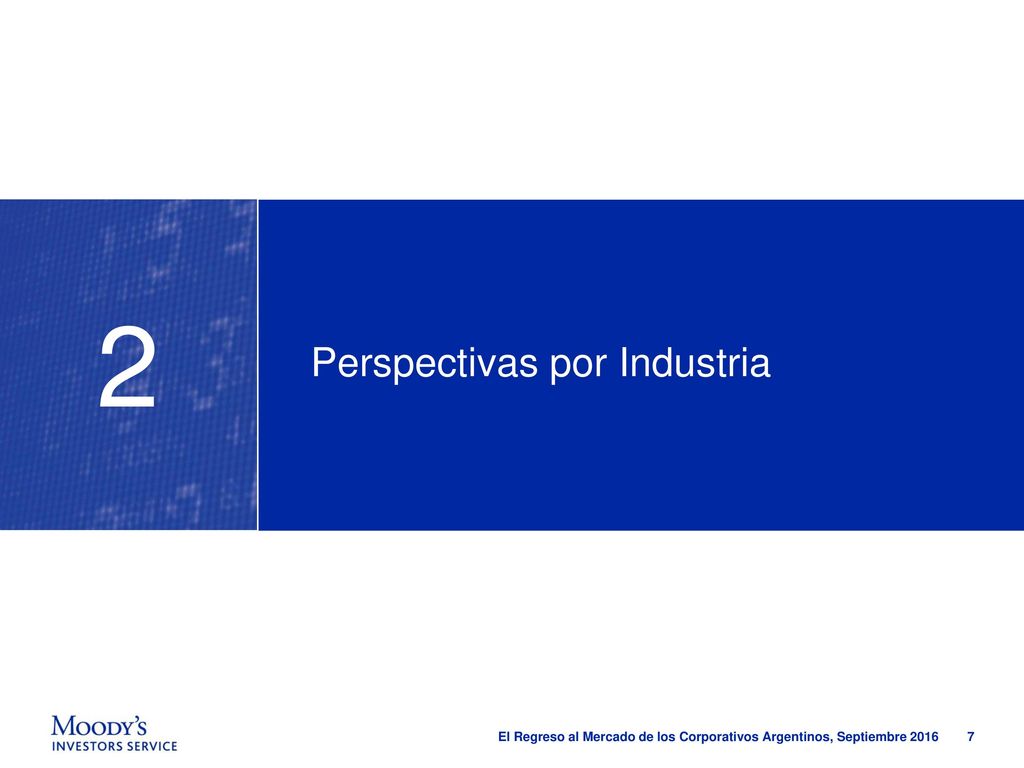 2

Perspectivas por Industria

MOODY'S
INVESTORS SERVICE

El Regreso al Mercado de los Corporativos Argentinos, Septiembre 2016 7